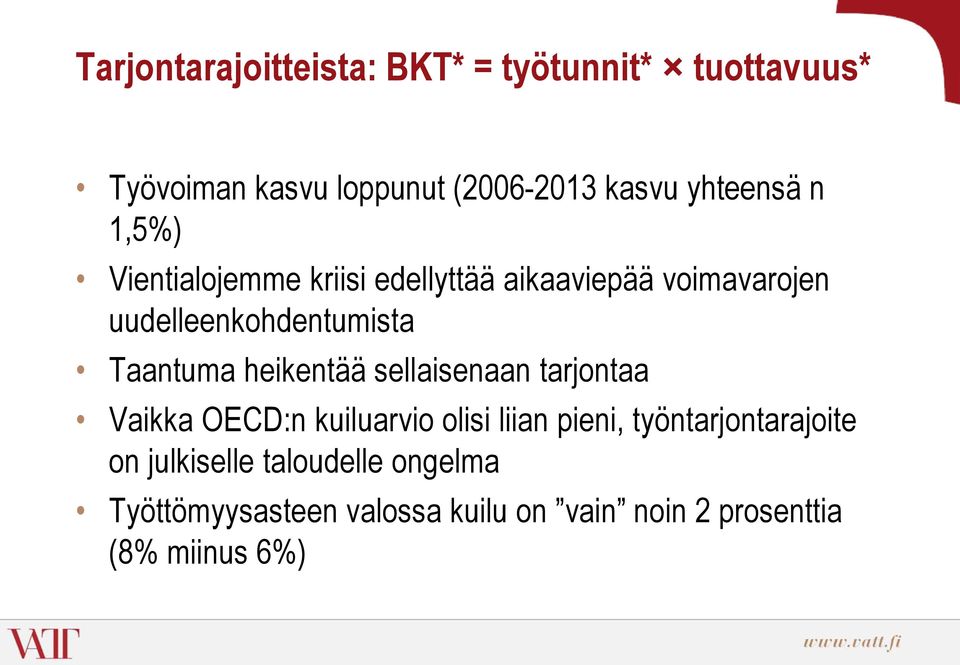 Tarjontarajoitteista: BKT* = työtunnit* × tuottavuus*

• Työvoiman kasvu loppunut (2006-2013 kasvu yhteensä n 1,5%)
• Vientialojemme kriisi edellyttää aikaaviepää voimavarojen uudelleenkohdentumista
• Taantuma heikentää sellaisenaan tarjontaa
• Vaikka OECD:n kuiluarvio olisi liian pieni, työntarjontarajoite on julkiselle taloudelle ongelma
• Työttömyysasteen valossa kuilu on ”vain” noin 2 prosenttia (8% miinus 6%)

VATT

www.vatt.fi